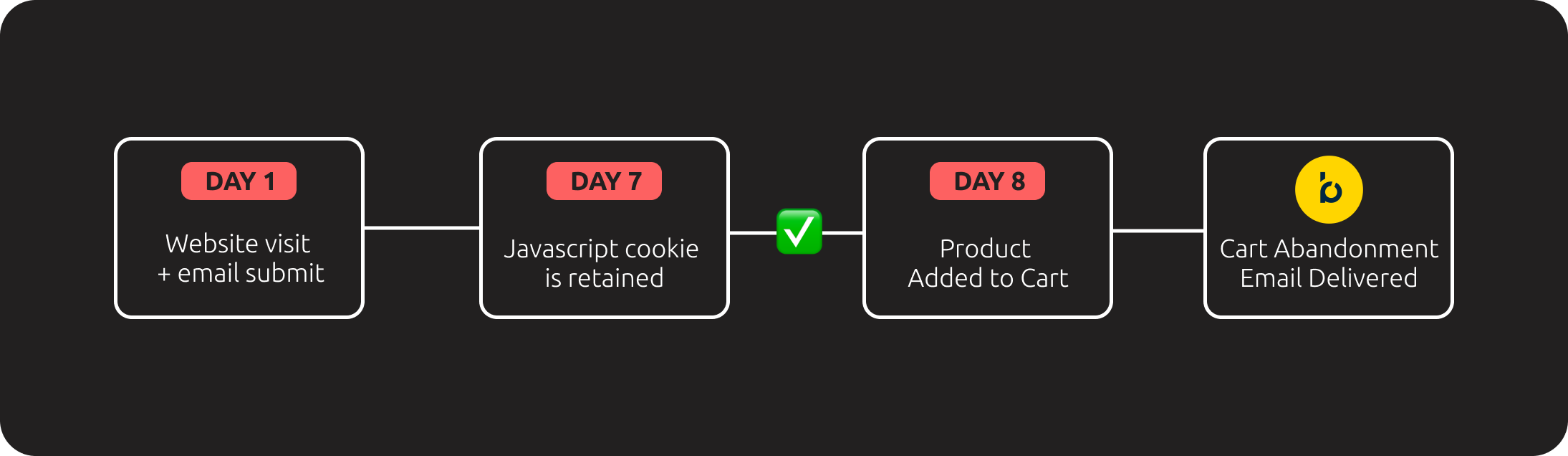 DAY 1

Website visit + email submit

DAY 7

Javascript cookie is retained

DAY 8

Product Added to Cart

Cart Abandonment Email Delivered